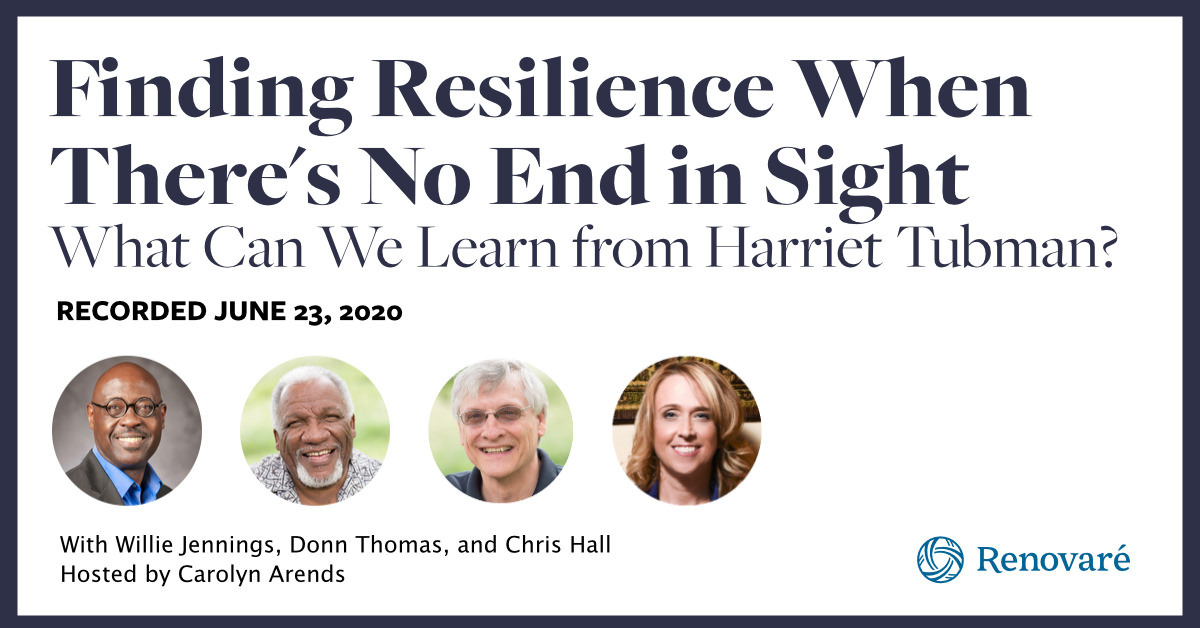 Finding Resilience When There's No End in Sight
What Can We Learn from Harriet Tubman?

RECORDED JUNE 23, 2020

With Willie Jennings, Donn Thomas, and Chris Hall
Hosted by Carolyn Arends

Renovaré